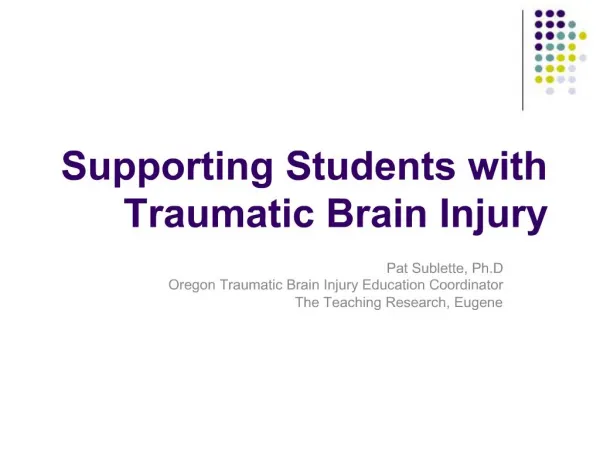 Supporting Students with Traumatic Brain Injury

Pat Sublette, Ph.D
Oregon Traumatic Brain Injury Education Coordinator
The Teaching Research, Eugene